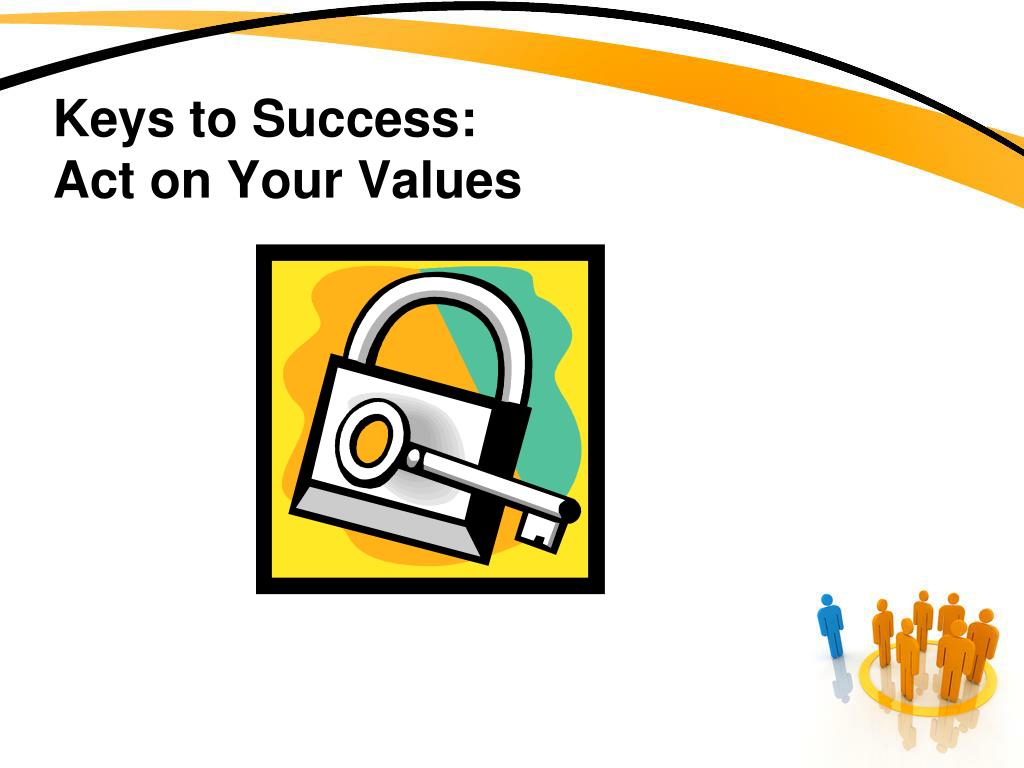 Keys to Success:
Act on Your Values